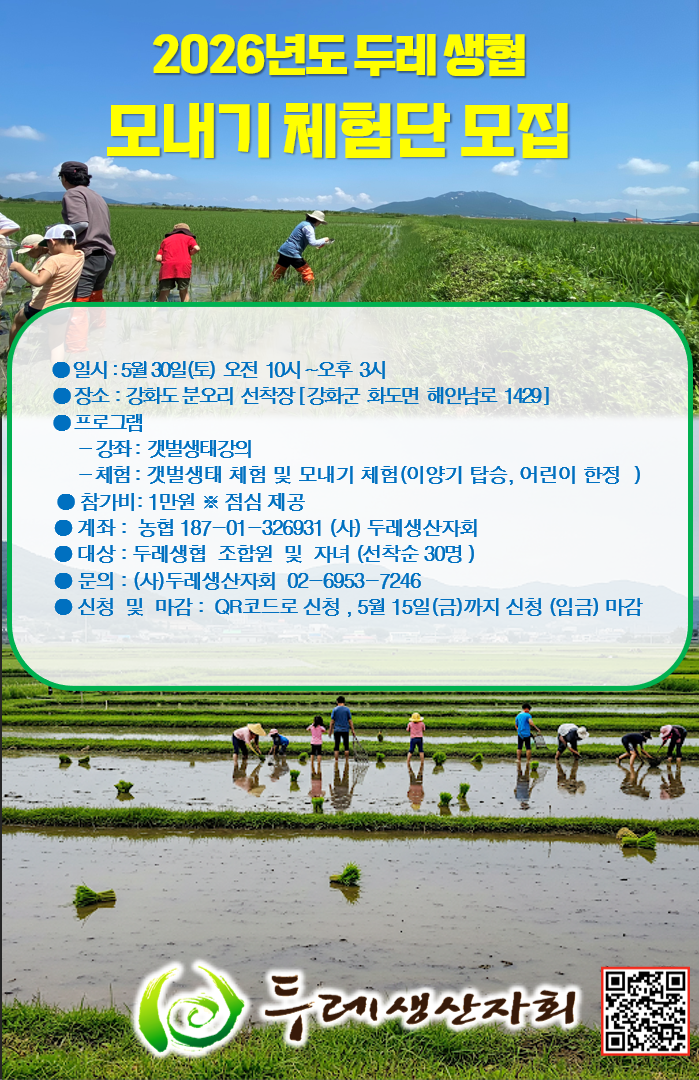 2026년도 두레 생협

모내기 체험단 모집

● 일시 : 5월 30일(토) 오전 10시 ~오후 3시
● 장소 : 강화도 분오리 선착장 [강화군 화도면 해안남로 1429]
● 프로그램
– 강좌 : 갯벌생태강의
– 체험 : 갯벌생태 체험 및 모내기 체험(이양기 탑승, 어린이 한정 )
● 참가비: 1만원 ※ 점심 제공
● 계좌 : 농협 187-01-326931 (사) 두레생산자회
● 대상 : 두레생협 조합원 및 자녀 (선착순 30명 )
● 문의 : (사)두레생산자회 02-6953-7246
● 신청 및 마감 : QR코드로 신청 , 5월 15일(금)까지 신청 (입금) 마감

두레생산자회